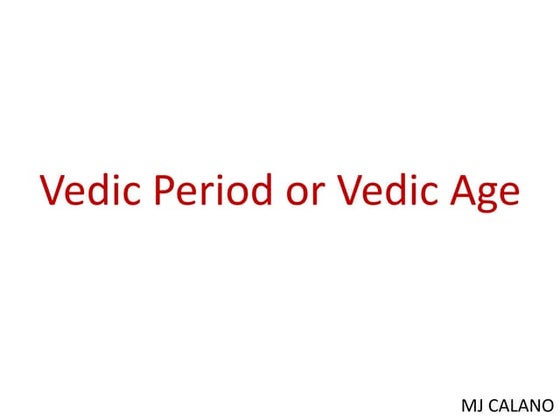 Vedic Period or Vedic Age

MJ CALANO